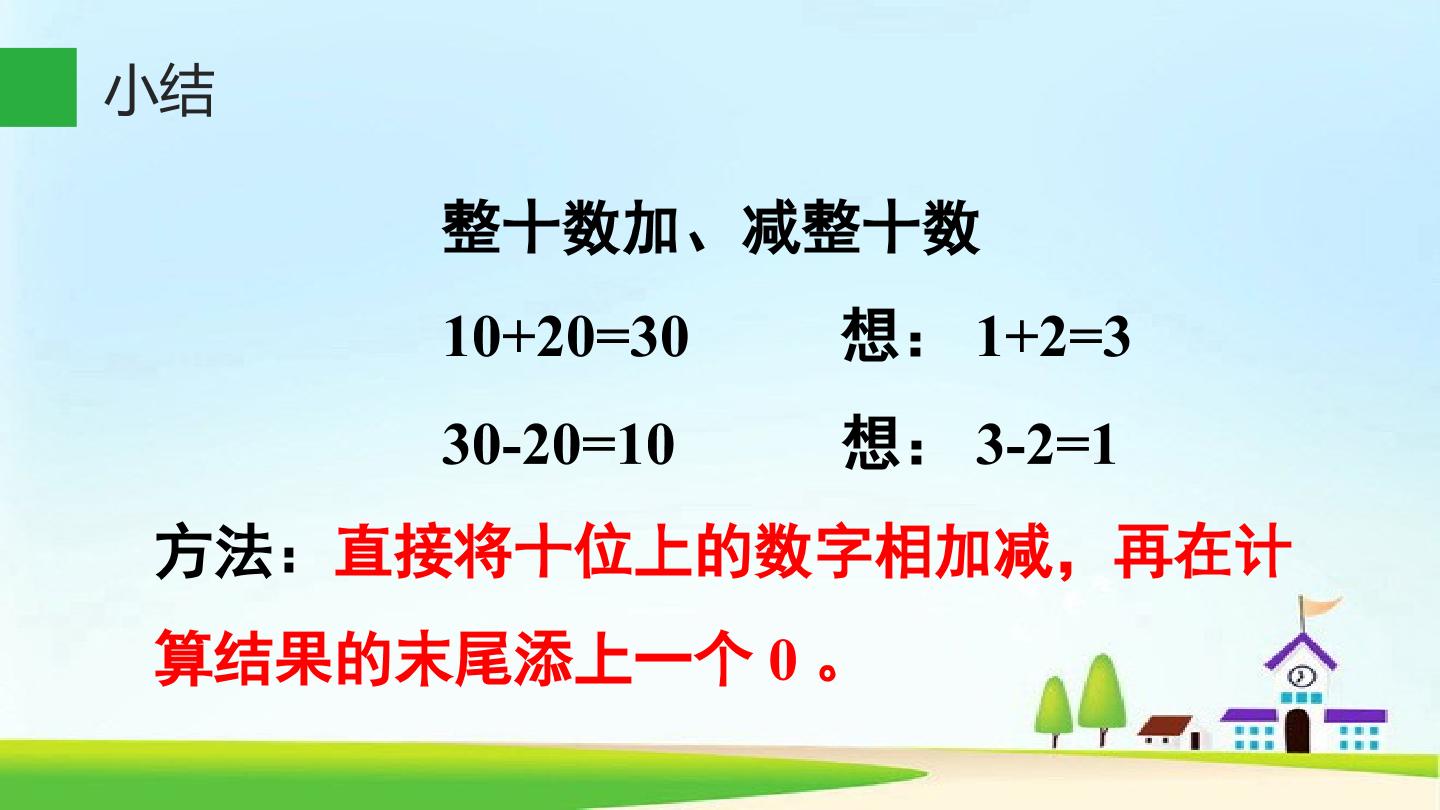 小结

整十数加、减整十数

$10+20=30$ 想：$1+2=3$

$30-20=10$ 想：$3-2=1$

方法：直接将十位上的数字相加减，再在计算结果的末尾添上一个0。